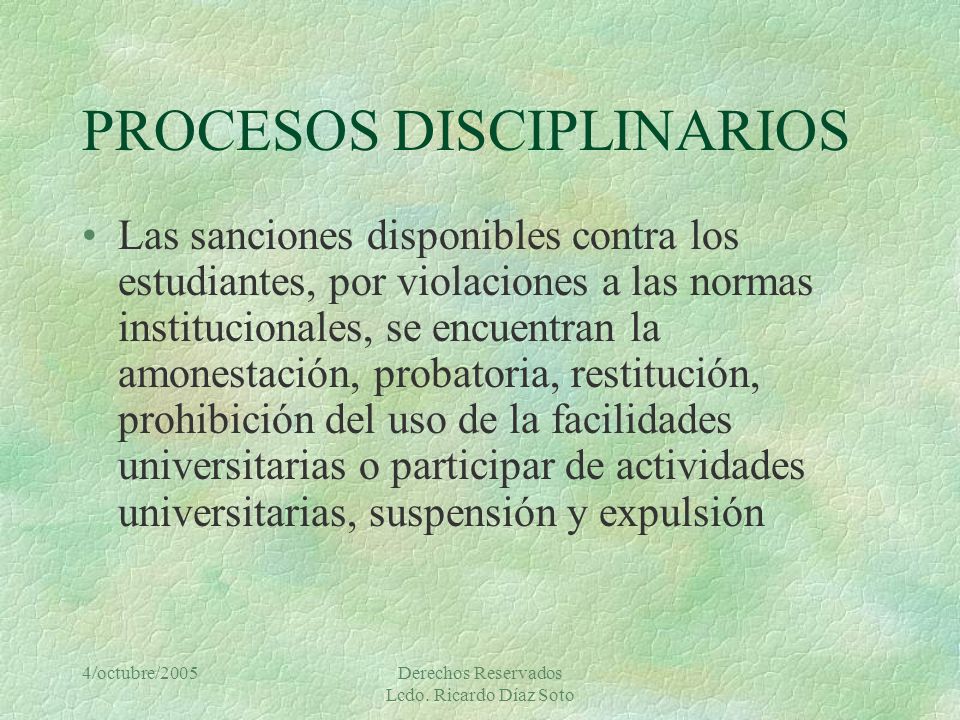 PROCESOS DISCIPLINARIOS

• Las sanciones disponibles contra los estudiantes, por violaciones a las normas institucionales, se encuentran la amonestación, probatoria, restitución, prohibición del uso de la facilidades universitarias o participar de actividades universitarias, suspensión y expulsión

4/octubre/2005

Derechos Reservados
Lcdo. Ricardo Díaz Soto